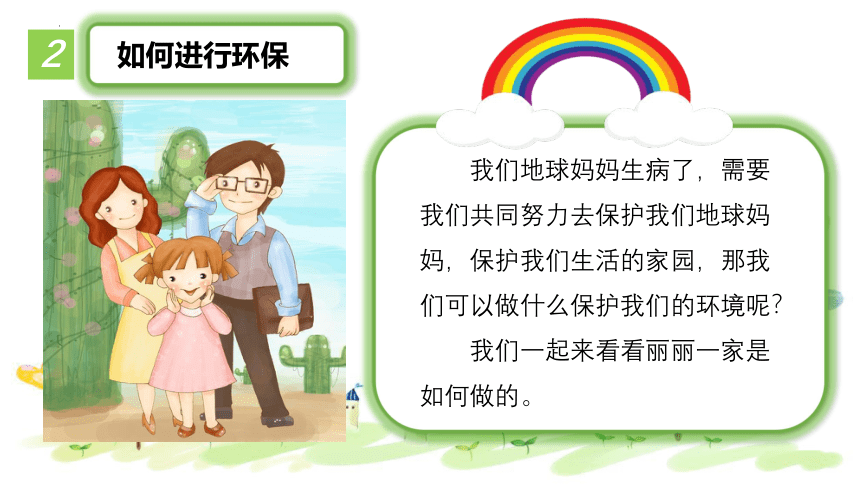 2

如何进行环保

我们地球妈妈生病了，需要我们共同努力去保护我们地球妈妈，保护我们生活的家园，那我们可以做什么保护我们的环境呢？

我们一起来看看丽丽一家是如何做的。